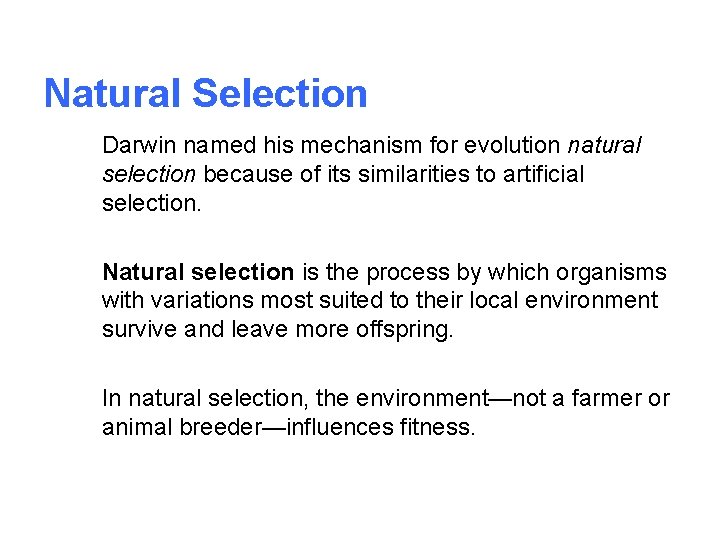 Natural Selection

Darwin named his mechanism for evolution natural selection because of its similarities to artificial selection.

Natural selection is the process by which organisms with variations most suited to their local environment survive and leave more offspring.

In natural selection, the environment—not a farmer or animal breeder—influences fitness.